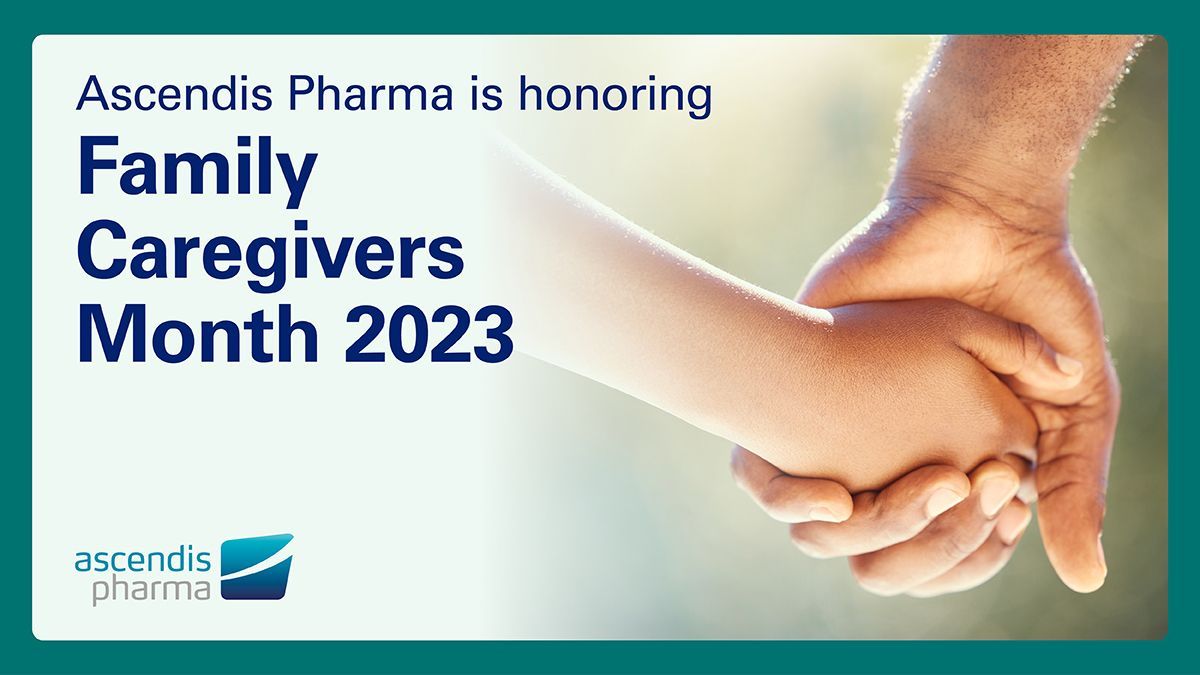 Ascendis Pharma is honoring
Family Caregivers Month 2023

ascendis
pharma